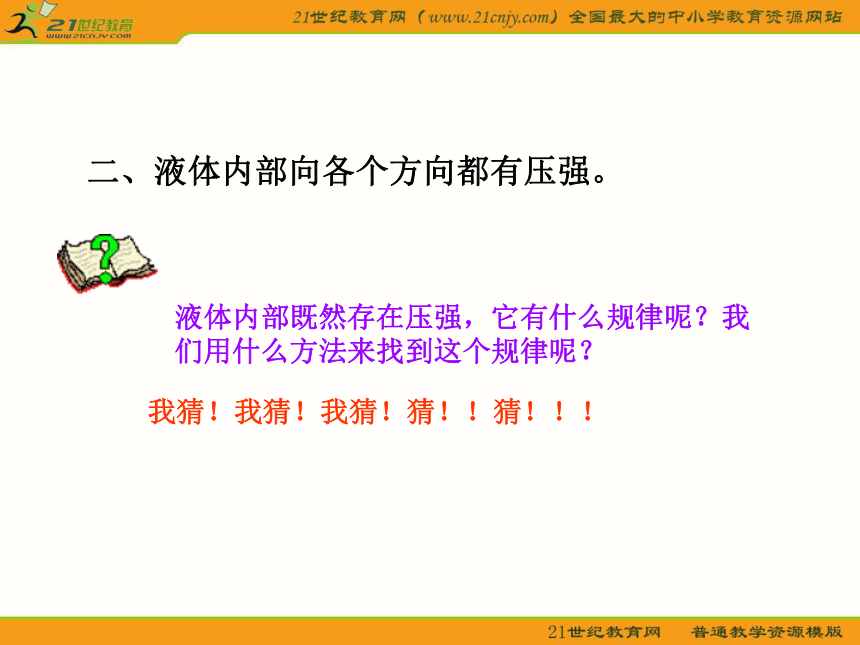 21世纪教育
www.21cnjy.com

21世纪教育网（www.21cnjy.com）全国最大的中小学教育资源网站

二、液体内部向各个方向都有压强。

?

液体内部既然存在压强，它有什么规律呢？我们用什么方法来找到这个规律呢？

我猜！我猜！我猜！猜！！猜！！！

21世纪教育网　普通教学资源模版